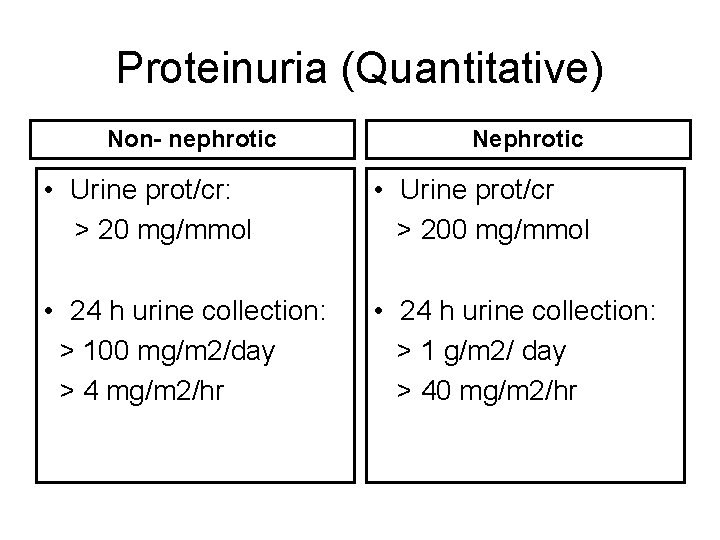 Proteinuria (Quantitative)

Non- nephrotic

• Urine prot/cr:
> 20 mg/mmol

• 24 h urine collection:
> 100 mg/m2/day
> 4 mg/m2/hr

Nephrotic

• Urine prot/cr
> 200 mg/mmol

• 24 h urine collection:
> 1 g/m2/ day
> 40 mg/m2/hr